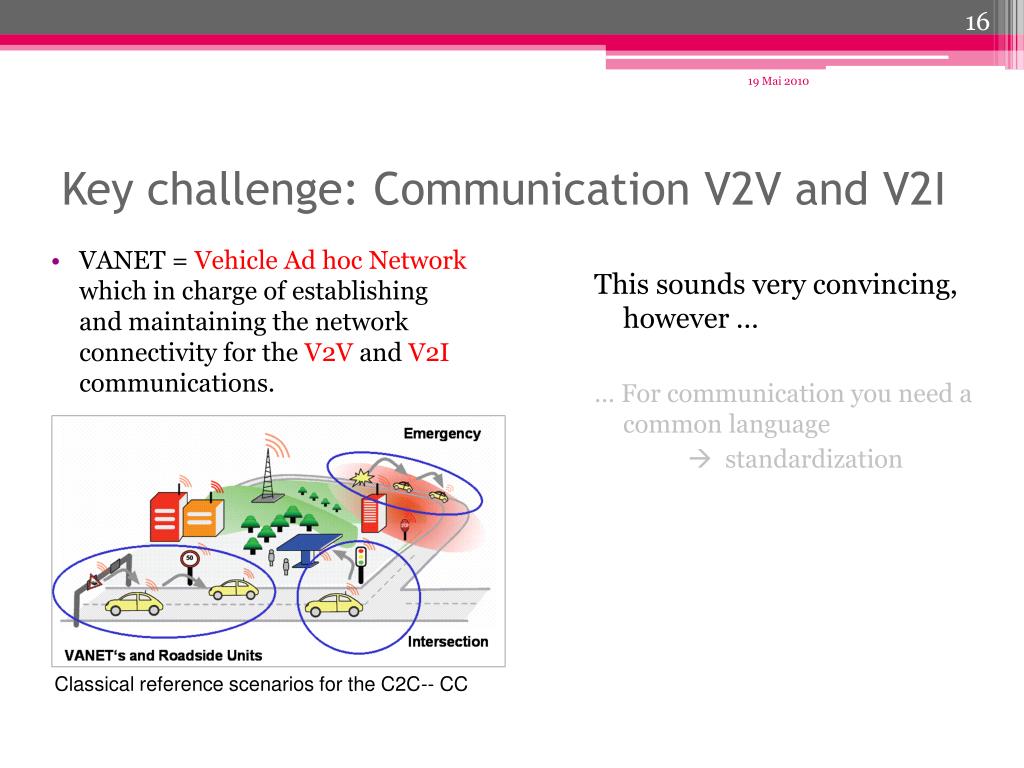 16

19 Mai 2010

Key challenge: Communication V2V and V2I

• VANET = Vehicle Ad hoc Network which in charge of establishing and maintaining the network connectivity for the V2V and V2I communications.

Emergency

50

Intersection

VANET's and Roadside Units

Classical reference scenarios for the C2C-- CC

This sounds very convincing, however …

… For communication you need a common language

→ standardization